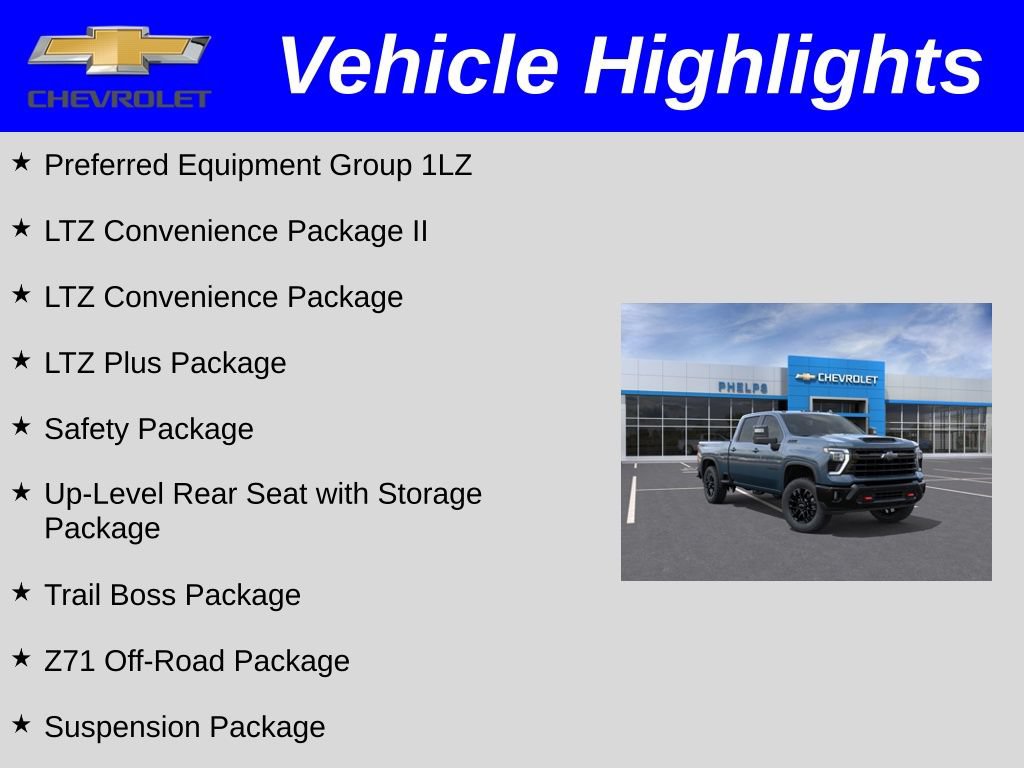 CHEVROLET

Vehicle Highlights

★ Preferred Equipment Group 1LZ

★ LTZ Convenience Package II

★ LTZ Convenience Package

★ LTZ Plus Package

★ Safety Package

★ Up-Level Rear Seat with Storage Package

★ Trail Boss Package

★ Z71 Off-Road Package

★ Suspension Package

PHELPS

CHEVROLET